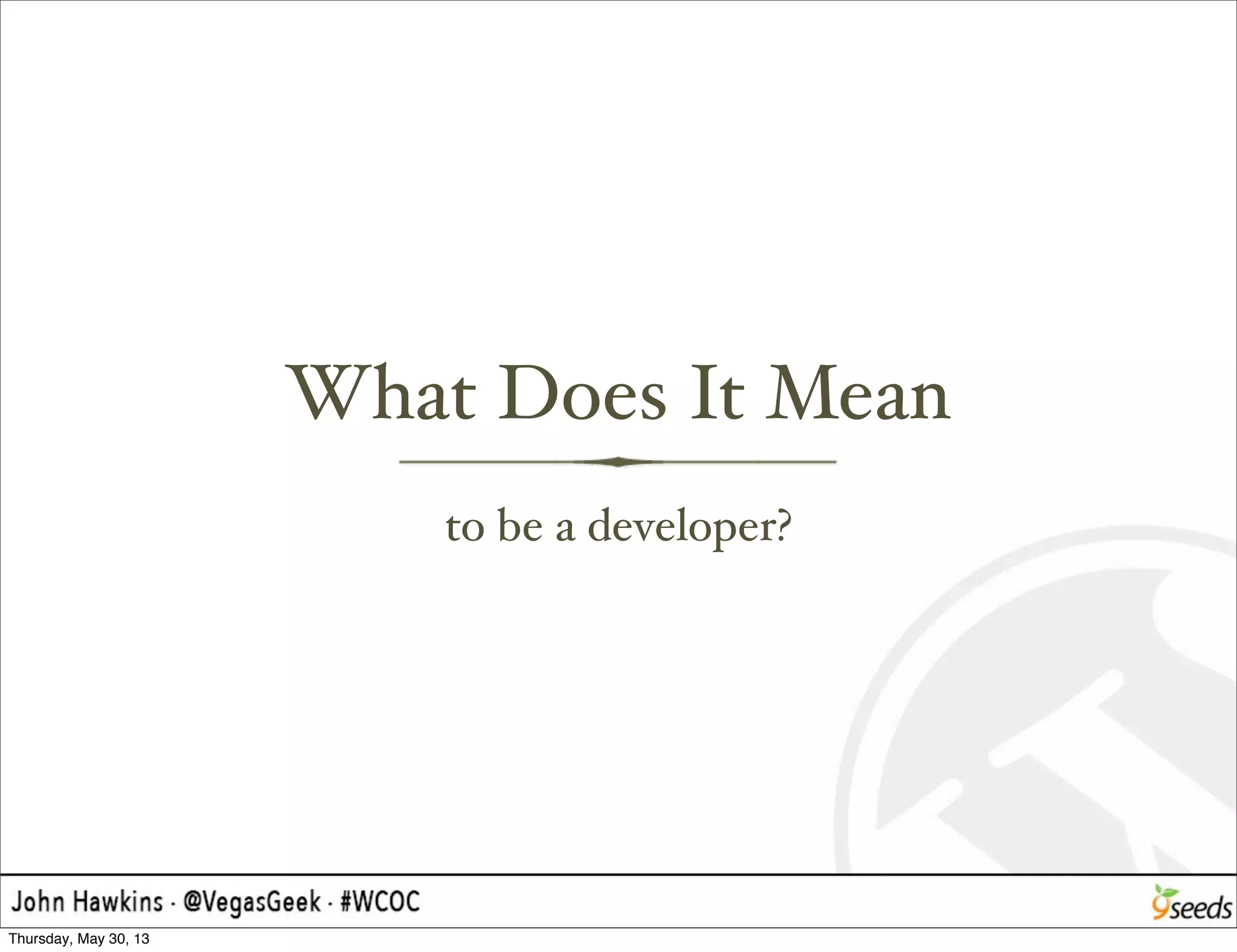 What Does It Mean

to be a developer?

John Hawkins · @VegasGeek · #WCOC

9seeds

Thursday, May 30, 13